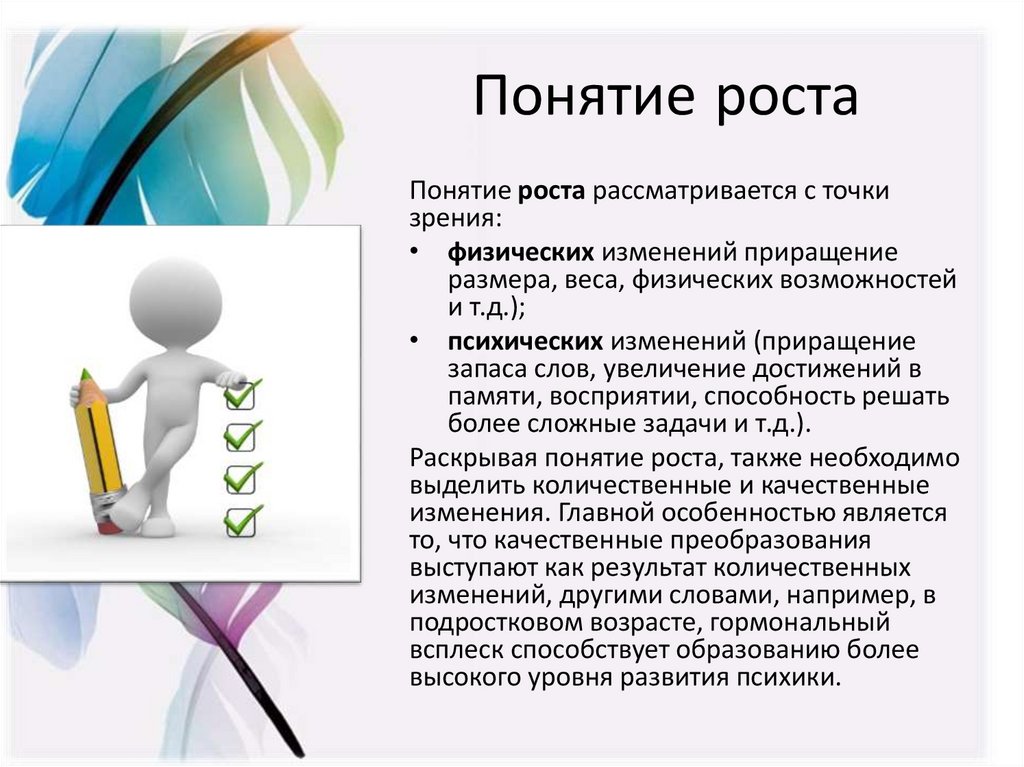 Понятие роста

Понятие роста рассматривается с точки зрения:

• физических изменений приращение размера, веса, физических возможностей и т.д.);

• психических изменений (приращение запаса слов, увеличение достижений в памяти, восприятии, способность решать более сложные задачи и т.д.).

Раскрывая понятие роста, также необходимо выделить количественные и качественные изменения. Главной особенностью является то, что качественные преобразования выступают как результат количественных изменений, другими словами, например, в подростковом возрасте, гормональный всплеск способствует образованию более высокого уровня развития психики.